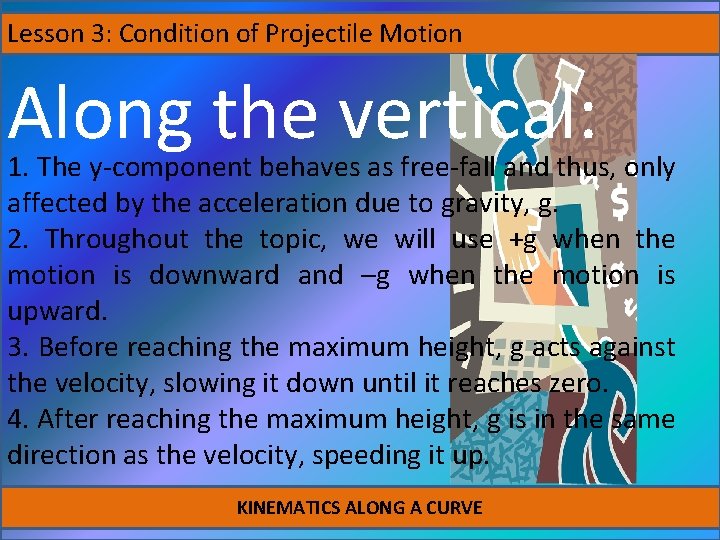 Lesson 3: Condition of Projectile Motion

Along the vertical:

1. The y-component behaves as free-fall and thus, only affected by the acceleration due to gravity, g.
2. Throughout the topic, we will use +g when the motion is downward and –g when the motion is upward.
3. Before reaching the maximum height, g acts against the velocity, slowing it down until it reaches zero.
4. After reaching the maximum height, g is in the same direction as the velocity, speeding it up.

KINEMATICS ALONG A CURVE